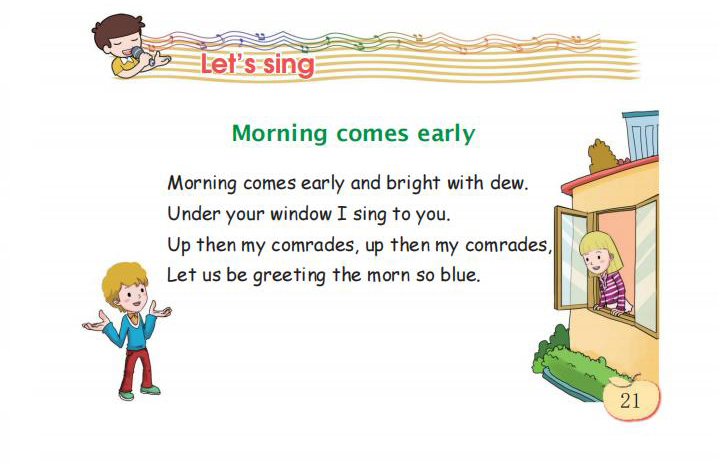 Let's sing

Morning comes early

Morning comes early and bright with dew.
Under your window I sing to you.
Up then my comrades, up then my comrades,
Let us be greeting the morn so blue.

21